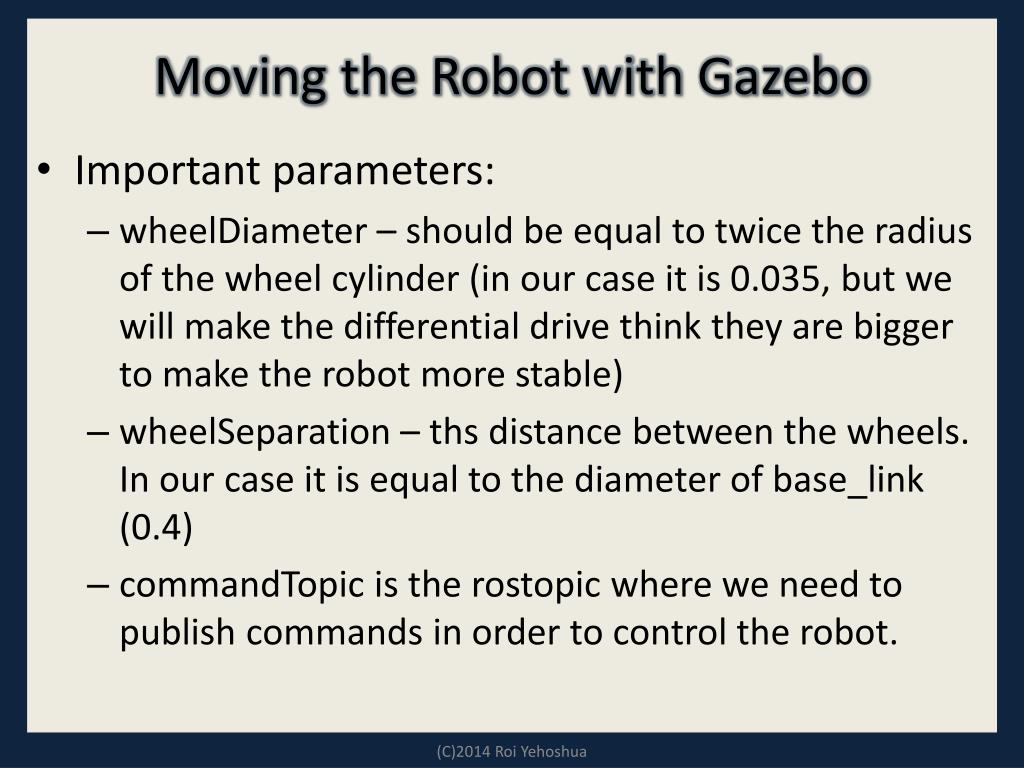 Moving the Robot with Gazebo

• Important parameters:
– wheelDiameter – should be equal to twice the radius of the wheel cylinder (in our case it is 0.035, but we will make the differential drive think they are bigger to make the robot more stable)
– wheelSeparation – ths distance between the wheels. In our case it is equal to the diameter of base_link (0.4)
– commandTopic is the rostopic where we need to publish commands in order to control the robot.

(C)2014 Roi Yehoshua